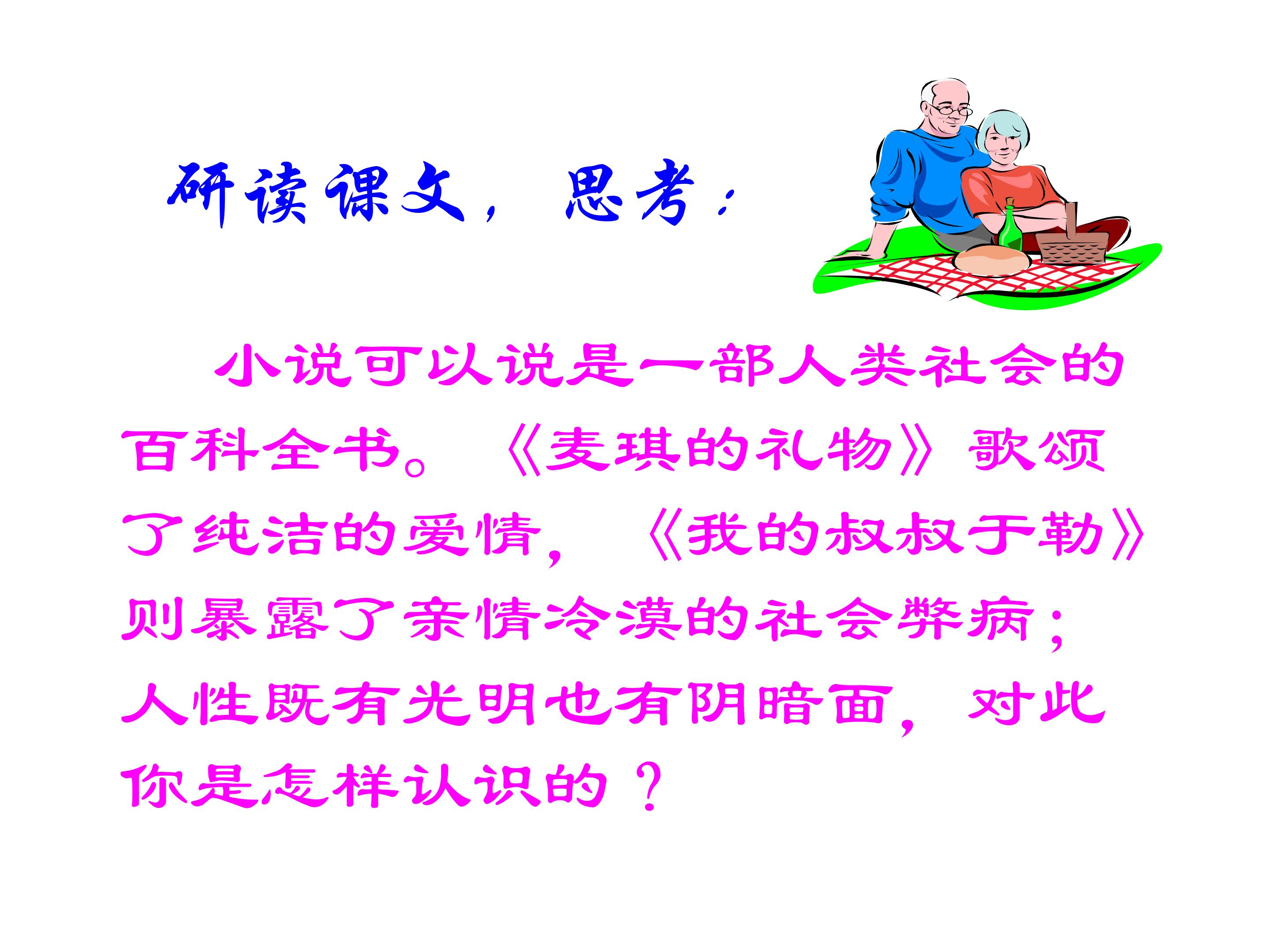 研读课文，思考：

小说可以说是一部人类社会的百科全书。《麦琪的礼物》歌颂了纯洁的爱情，《我的叔叔于勒》则暴露了亲情冷漠的社会弊病；人性既有光明也有阴暗面，对此你是怎样认识的？